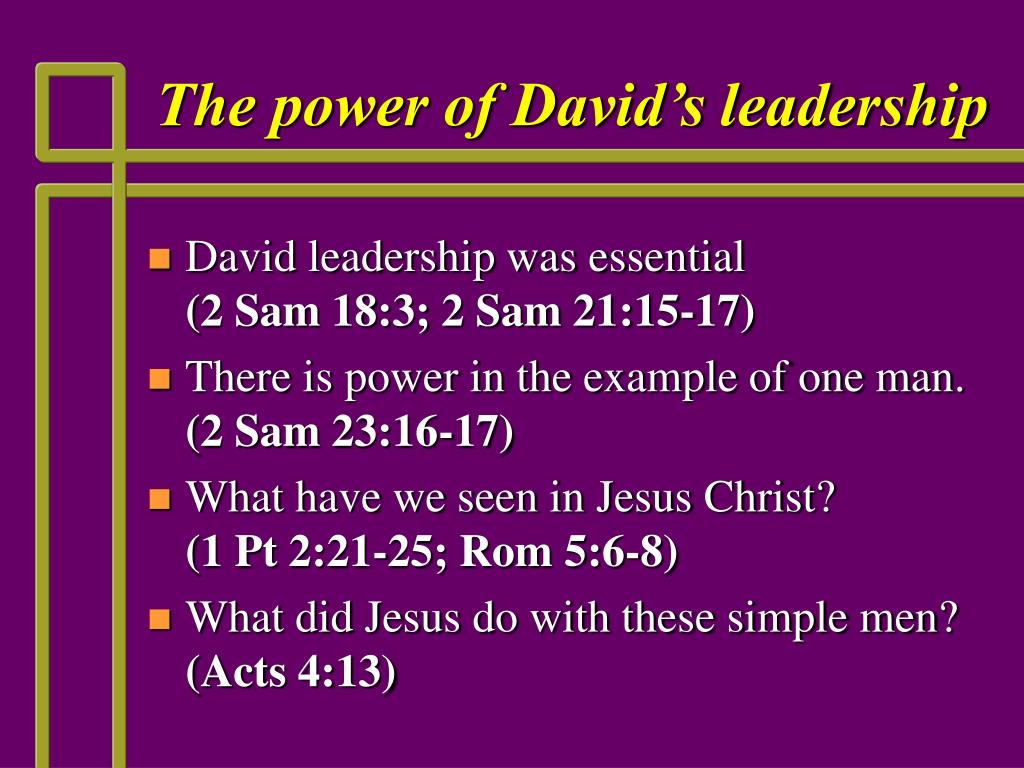 The power of David's leadership

David leadership was essential
(2 Sam 18:3; 2 Sam 21:15-17)

There is power in the example of one man.
(2 Sam 23:16-17)

What have we seen in Jesus Christ?
(1 Pt 2:21-25; Rom 5:6-8)

What did Jesus do with these simple men?
(Acts 4:13)